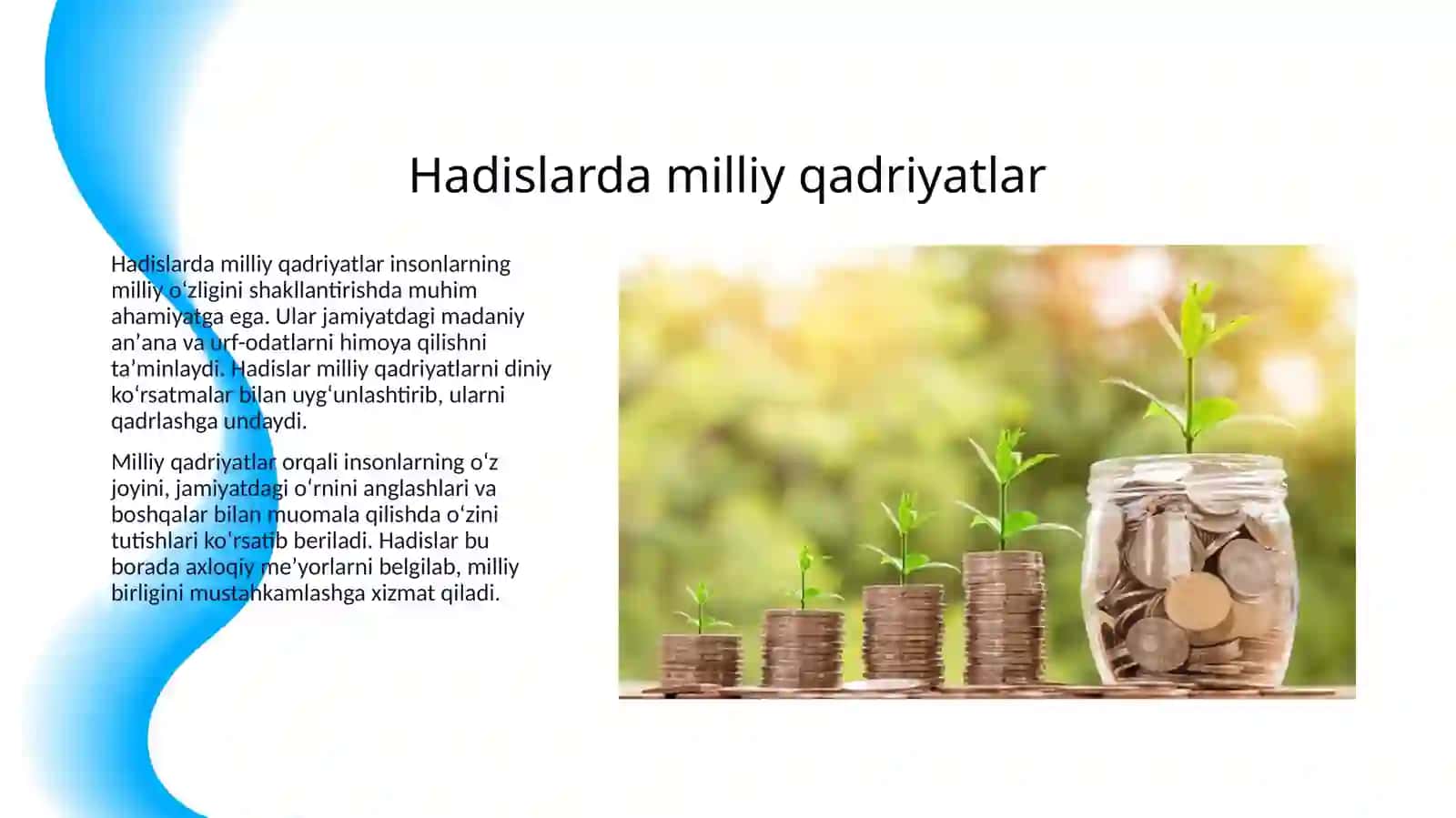 Hadislarda milliy qadriyatlar

Hadislarda milliy qadriyatlar insonlarning milliy oʻzligini shakllantirishda muhim ahamiyatga ega. Ular jamiyatdagi madaniy anʼana va urf-odatlarni himoya qilishni taʼminlaydi. Hadislar milliy qadriyatlarni diniy koʻrsatmalar bilan uygʻunlashtirib, ularni qadrlashga undaydi.

Milliy qadriyatlar orqali insonlarning oʻz joyini, jamiyatdagi oʻrnini anglashlari va boshqalar bilan muomala qilishda oʻzini tutishlari koʻrsatib beriladi. Hadislar bu borada axloqiy meʼyorlarni belgilab, milliy birligini mustahkamlashga xizmat qiladi.